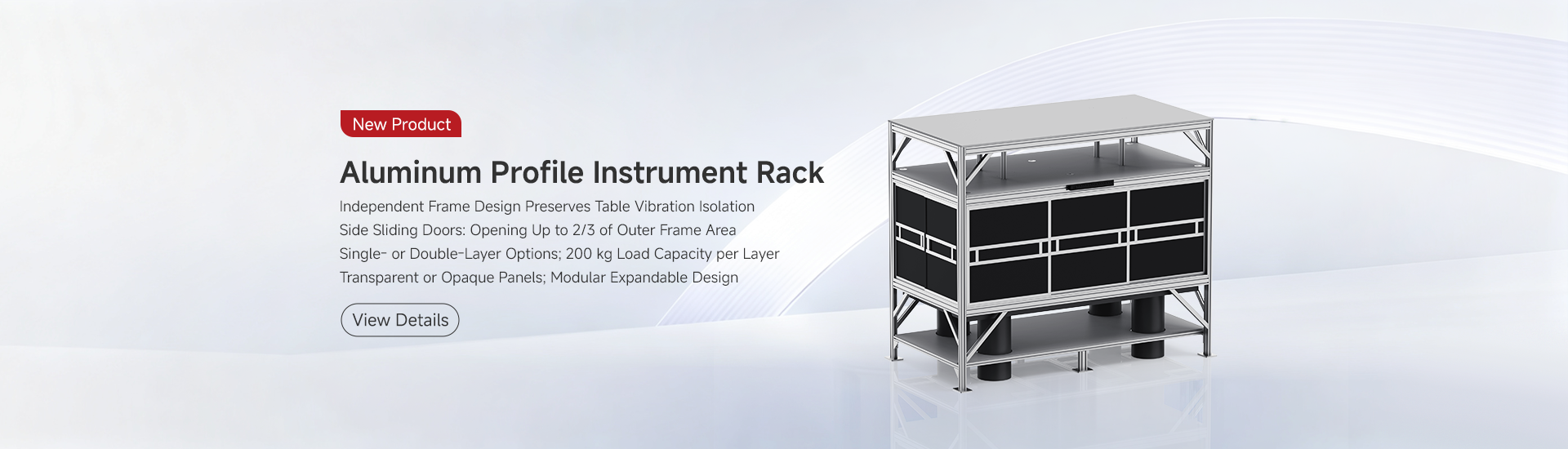 New Product

Aluminum Profile Instrument Rack

Independent Frame Design Preserves Table Vibration Isolation
Side Sliding Doors: Opening Up to 2/3 of Outer Frame Area
Single- or Double-Layer Options; 200 kg Load Capacity per Layer
Transparent or Opaque Panels; Modular Expandable Design

View Details